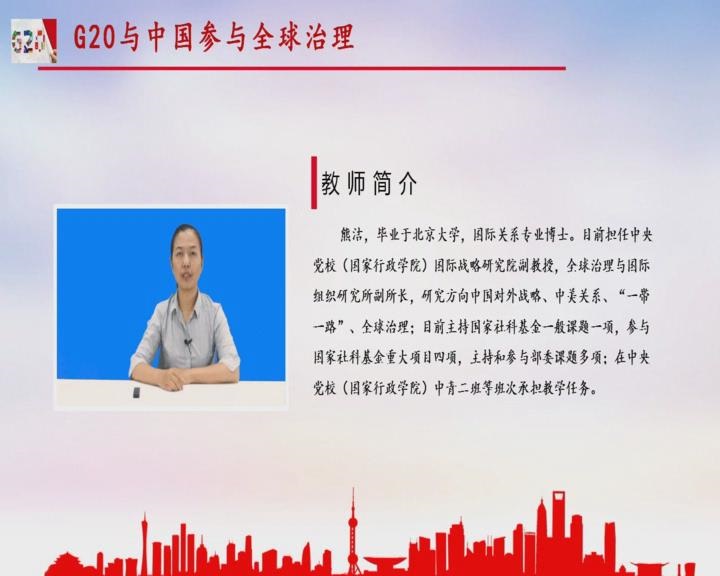 G20

G20与中国参与全球治理

教师简介

熊洁，毕业于北京大学，国际关系专业博士。目前担任中央党校（国家行政学院）国际战略研究院副教授，全球治理与国际组织研究所副所长，研究方向中国对外战略、中美关系、“一带一路”、全球治理；目前主持国家社科基金一般课题一项，参与国家社科基金重大项目四项，主持和参与部委课题多项；在中央党校（国家行政学院）中青二班等班次承担教学任务。